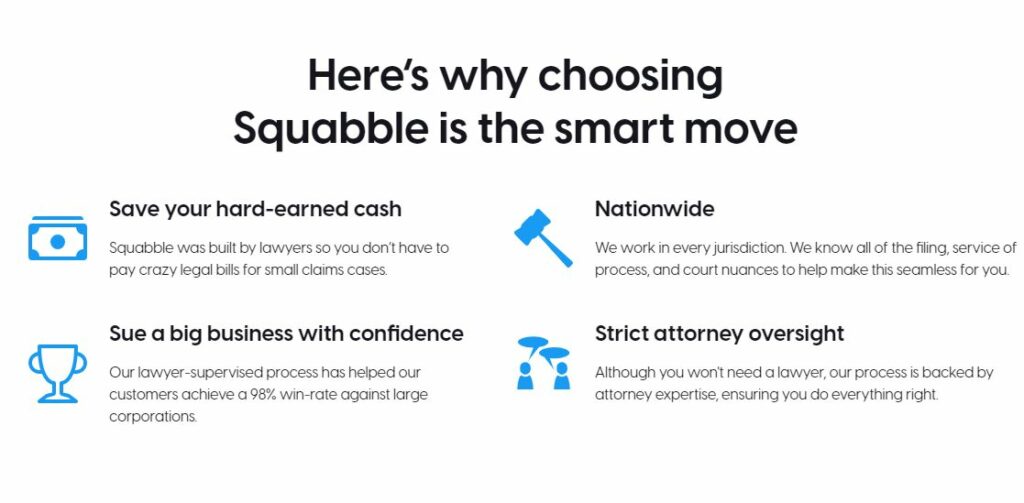 Here's why choosing Squabble is the smart move

Save your hard-earned cash

Squabble was built by lawyers so you don't have to pay crazy legal bills for small claims cases.

Sue a big business with confidence

Our lawyer-supervised process has helped our customers achieve a 98% win-rate against large corporations.

Nationwide

We work in every jurisdiction. We know all of the filing, service of process, and court nuances to help make this seamless for you.

Strict attorney oversight

Although you won't need a lawyer, our process is backed by attorney expertise, ensuring you do everything right.